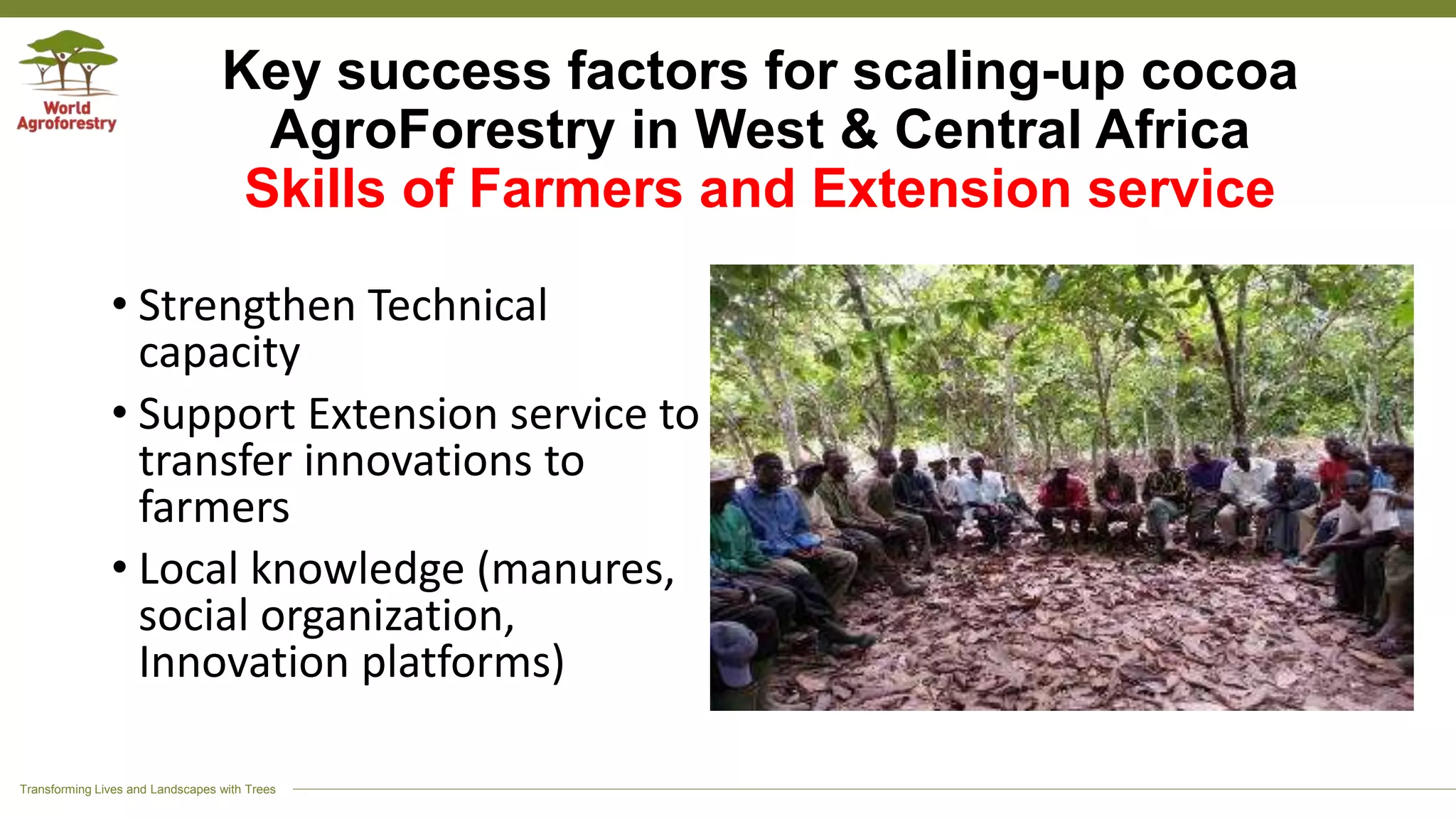 World Agroforestry

Key success factors for scaling-up cocoa AgroForestry in West & Central Africa
Skills of Farmers and Extension service

• Strengthen Technical capacity
• Support Extension service to transfer innovations to farmers
• Local knowledge (manures, social organization, Innovation platforms)

Transforming Lives and Landscapes with Trees